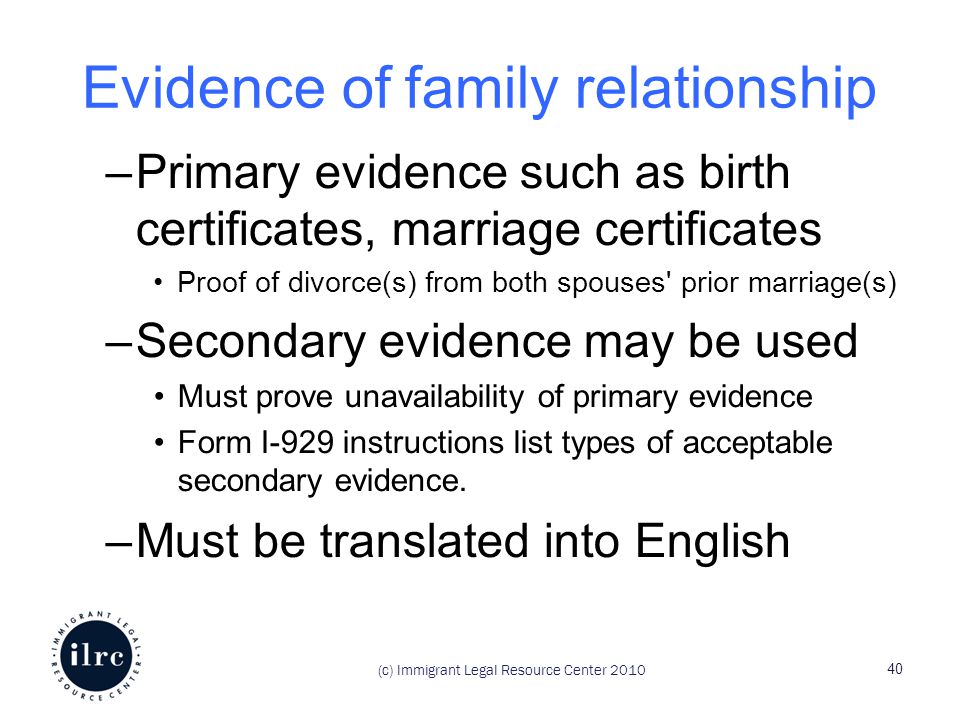 Evidence of family relationship

–Primary evidence such as birth certificates, marriage certificates

• Proof of divorce(s) from both spouses' prior marriage(s)

–Secondary evidence may be used

• Must prove unavailability of primary evidence

• Form I-929 instructions list types of acceptable secondary evidence.

–Must be translated into English

IMMIGRANT LEGAL RESOURCE CENTER
ilrc

(c) Immigrant Legal Resource Center 2010

40